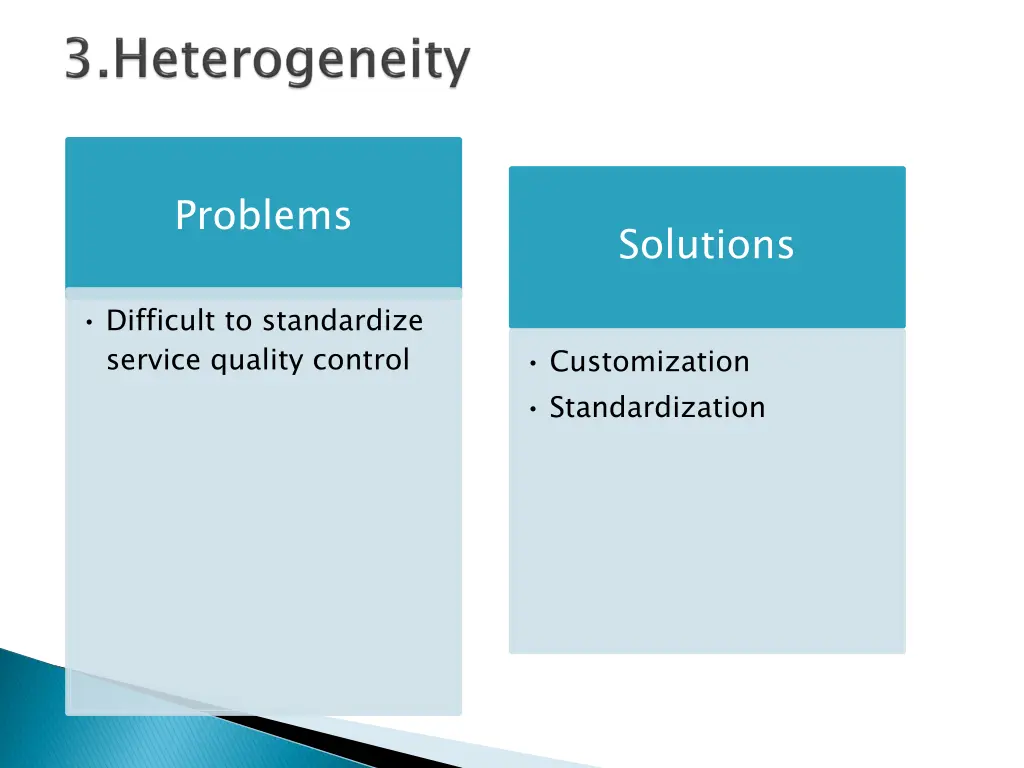 3.Heterogeneity

Problems

• Difficult to standardize service quality control

Solutions

• Customization
• Standardization